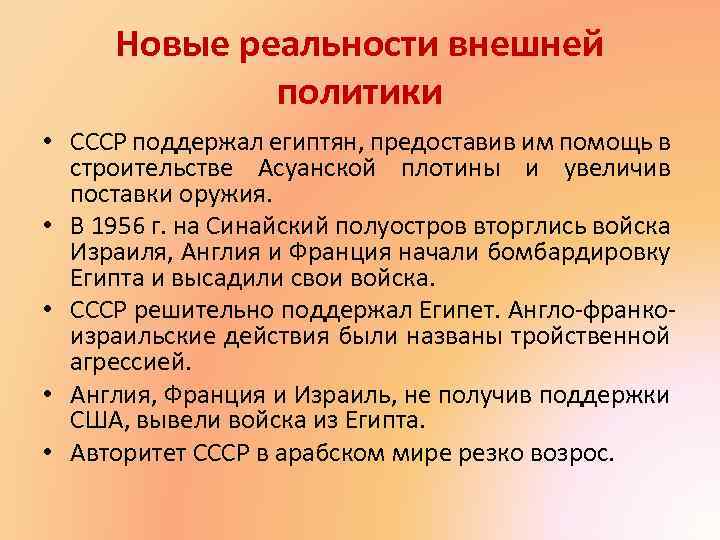 Новые реальности внешней политики

• СССР поддержал египтян, предоставив им помощь в строительстве Асуанской плотины и увеличив поставки оружия.
• В 1956 г. на Синайский полуостров вторглись войска Израиля, Англия и Франция начали бомбардировку Египта и высадили свои войска.
• СССР решительно поддержал Египет. Англо-франко-израильские действия были названы тройственной агрессией.
• Англия, Франция и Израиль, не получив поддержки США, вывели войска из Египта.
• Авторитет СССР в арабском мире резко возрос.